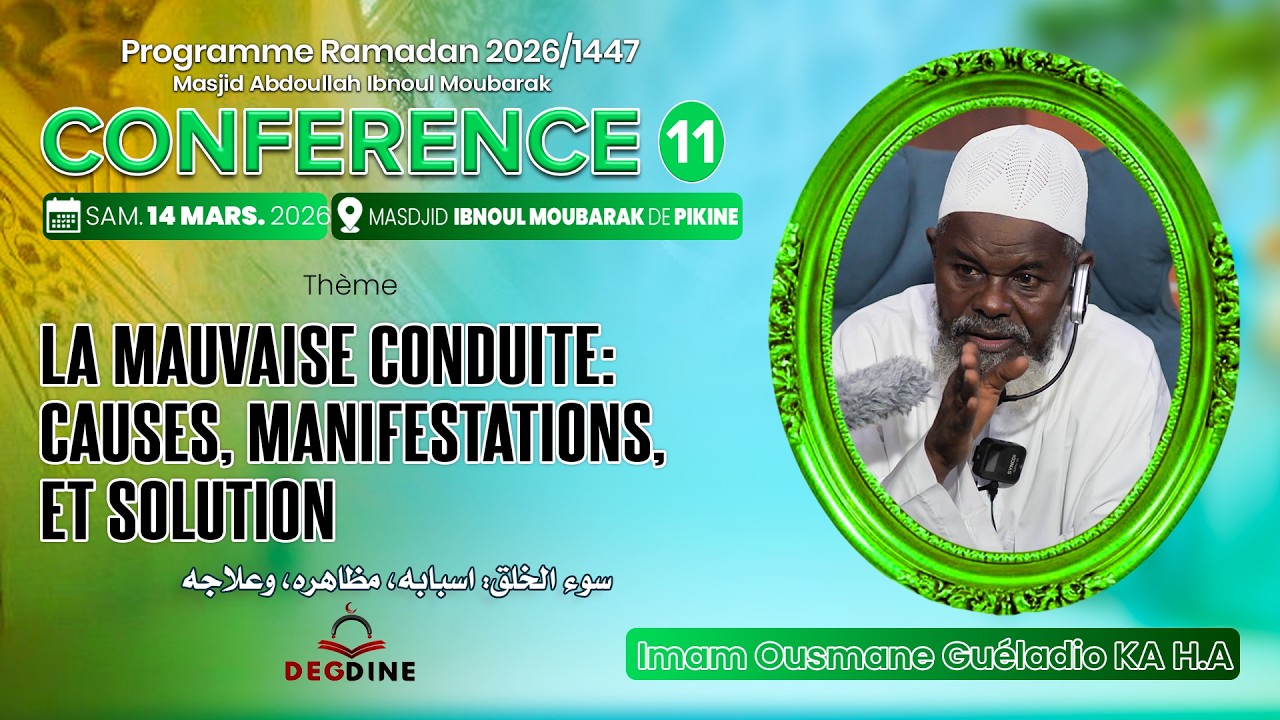 Programme Ramadan 2026/1447
Masjid Abdoullah Ibnoul Moubarak

CONFERENCE 11

SAM. 14 MARS. 2026

MASDJID IBNOUL MOUBARAK DE PIKINE

Thème

LA MAUVAISE CONDUITE: CAUSES, MANIFESTATIONS, ET SOLUTION

سوء الخلق: اسبابه، مظاهره، وعلاجه

DEGDINE

Imam Ousmane Guéladio KA H.A